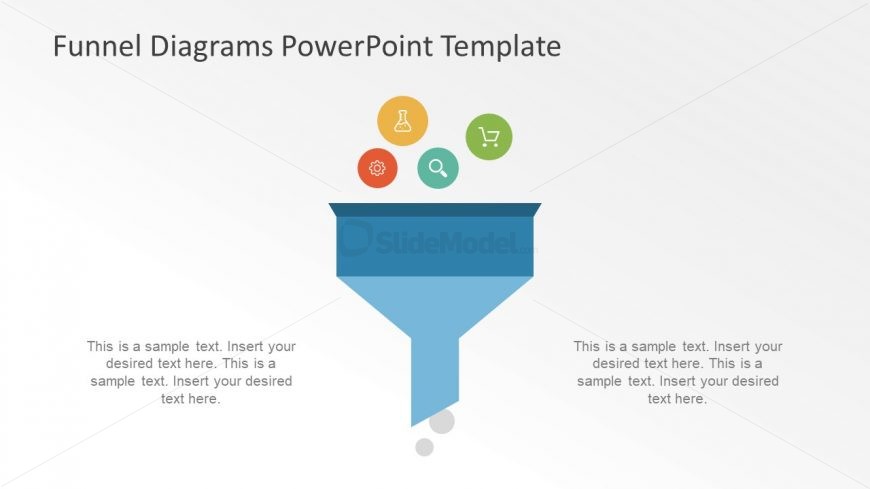 Funnel Diagrams PowerPoint Template

SlideModel.com

This is a sample text. Insert your desired text here. This is a sample text. Insert your desired text here.

This is a sample text. Insert your desired text here. This is a sample text. Insert your desired text here.